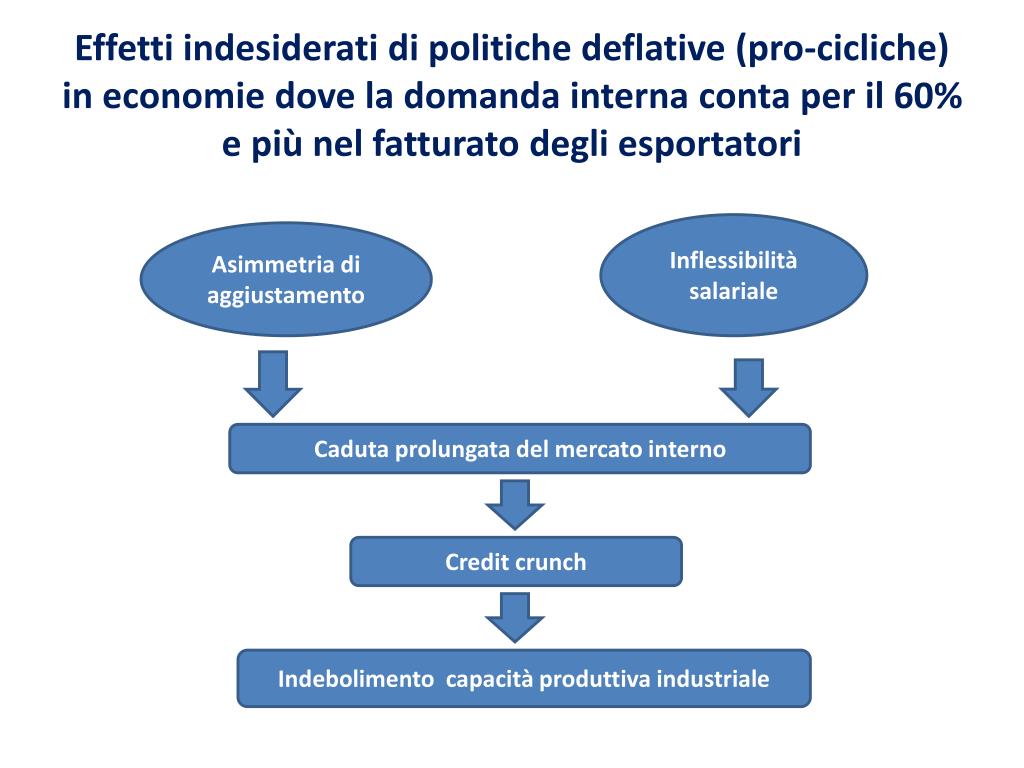 Effetti indesiderati di politiche deflative (pro-cicliche) in economie dove la domanda interna conta per il 60% e più nel fatturato degli esportatori

Asimmetria di aggiustamento

Inflessibilità salariale

Caduta prolungata del mercato interno

Credit crunch

Indebolimento capacità produttiva industriale